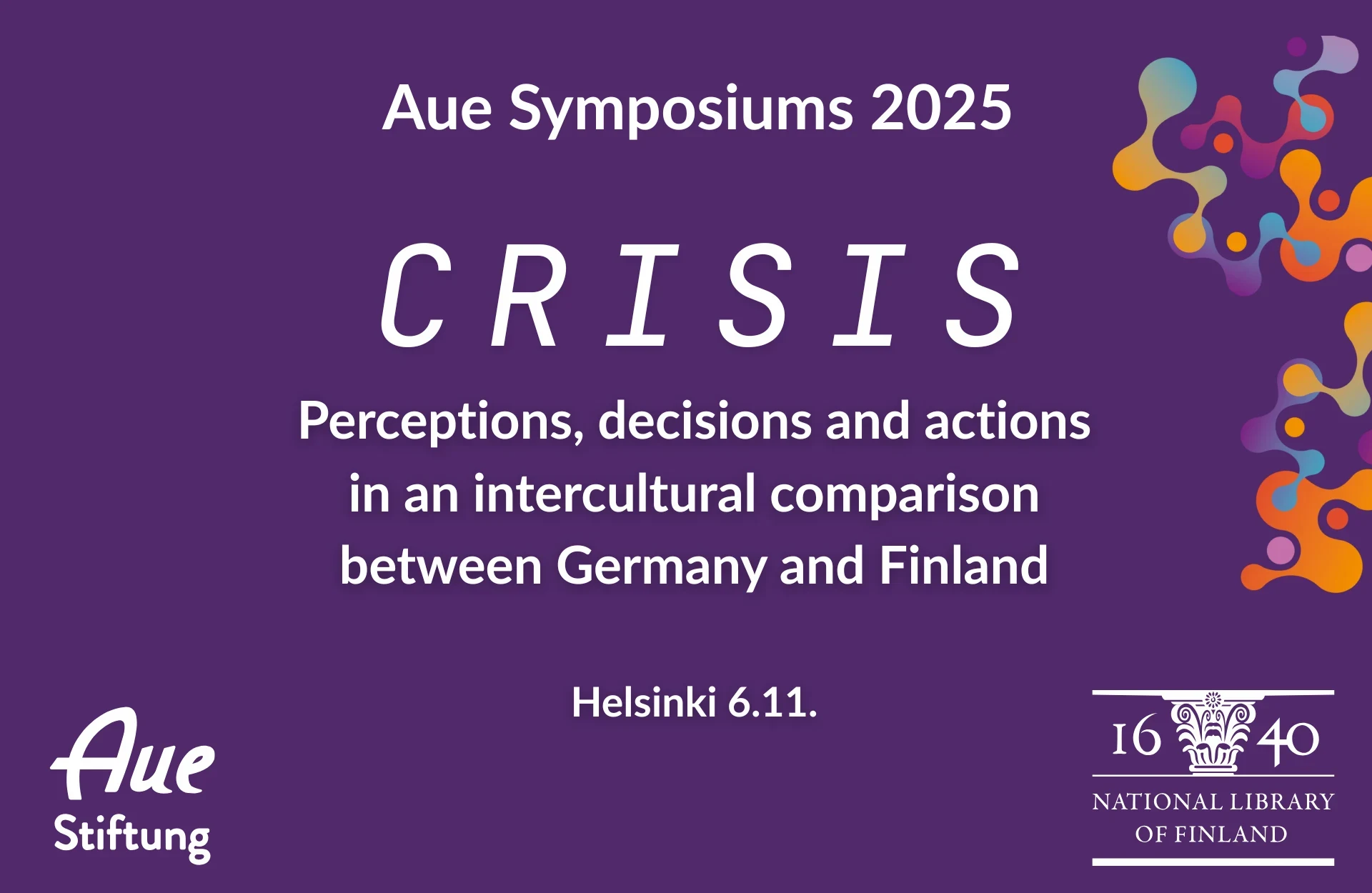 Aue Symposiums 2025

CRISIS

Perceptions, decisions and actions in an intercultural comparison between Germany and Finland

Helsinki 6.11.

Aue Stiftung

16 40

NATIONAL LIBRARY OF FINLAND